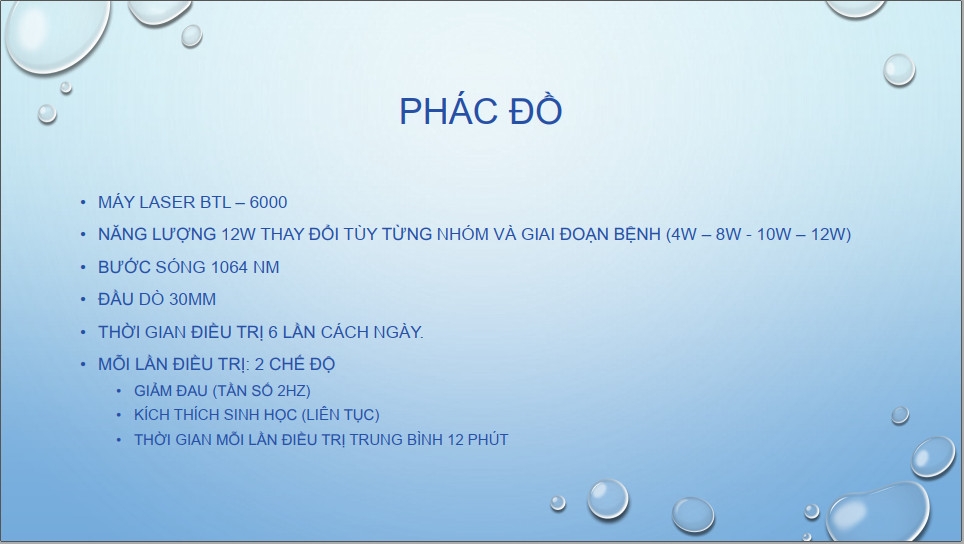 PHÁC ĐỒ

• MÁY LASER BTL – 6000
• NĂNG LƯỢNG 12W THAY ĐỔI TÙY TỪNG NHÓM VÀ GIAI ĐOẠN BỆNH (4W – 8W - 10W – 12W)
• BƯỚC SÓNG 1064 NM
• ĐẦU DÒ 30MM
• THỜI GIAN ĐIỀU TRỊ 6 LẦN CÁCH NGÀY.
• MỖI LẦN ĐIỀU TRỊ: 2 CHẾ ĐỘ
  • GIẢM ĐAU (TẦN SỐ 2HZ)
  • KÍCH THÍCH SINH HỌC (LIÊN TỤC)
  • THỜI GIAN MỖI LẦN ĐIỀU TRỊ TRUNG BÌNH 12 PHÚT